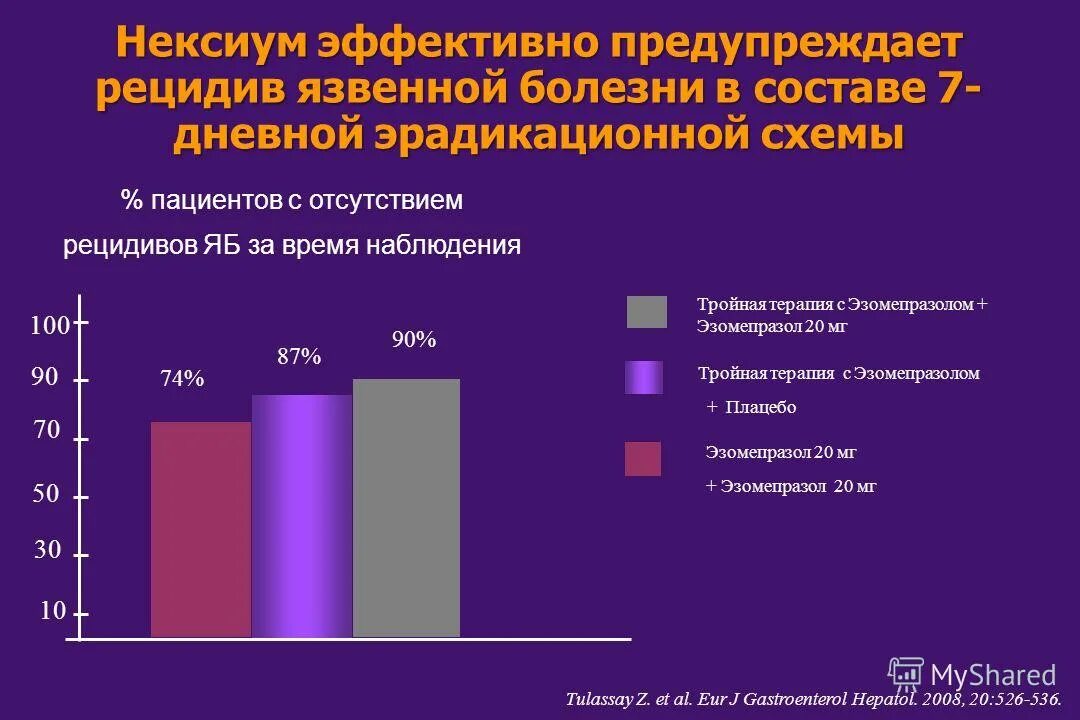 Нексиум эффективно предупреждает рецидив язвенной болезни в составе 7-дневной эрадикационной схемы

% пациентов с отсутствием рецидивов ЯБ за время наблюдения

100
90
70
50
30
10

74%
87%
90%

Тройная терапия с Эзомепразолом + Эзомепразол 20 мг

Тройная терапия с Эзомепразолом + Плацебо

Эзомепразол 20 мг + Эзомепразол 20 мг

MyShared

Tulassay Z. et al. Eur J Gastroenterol Hepatol. 2008, 20:526-536.